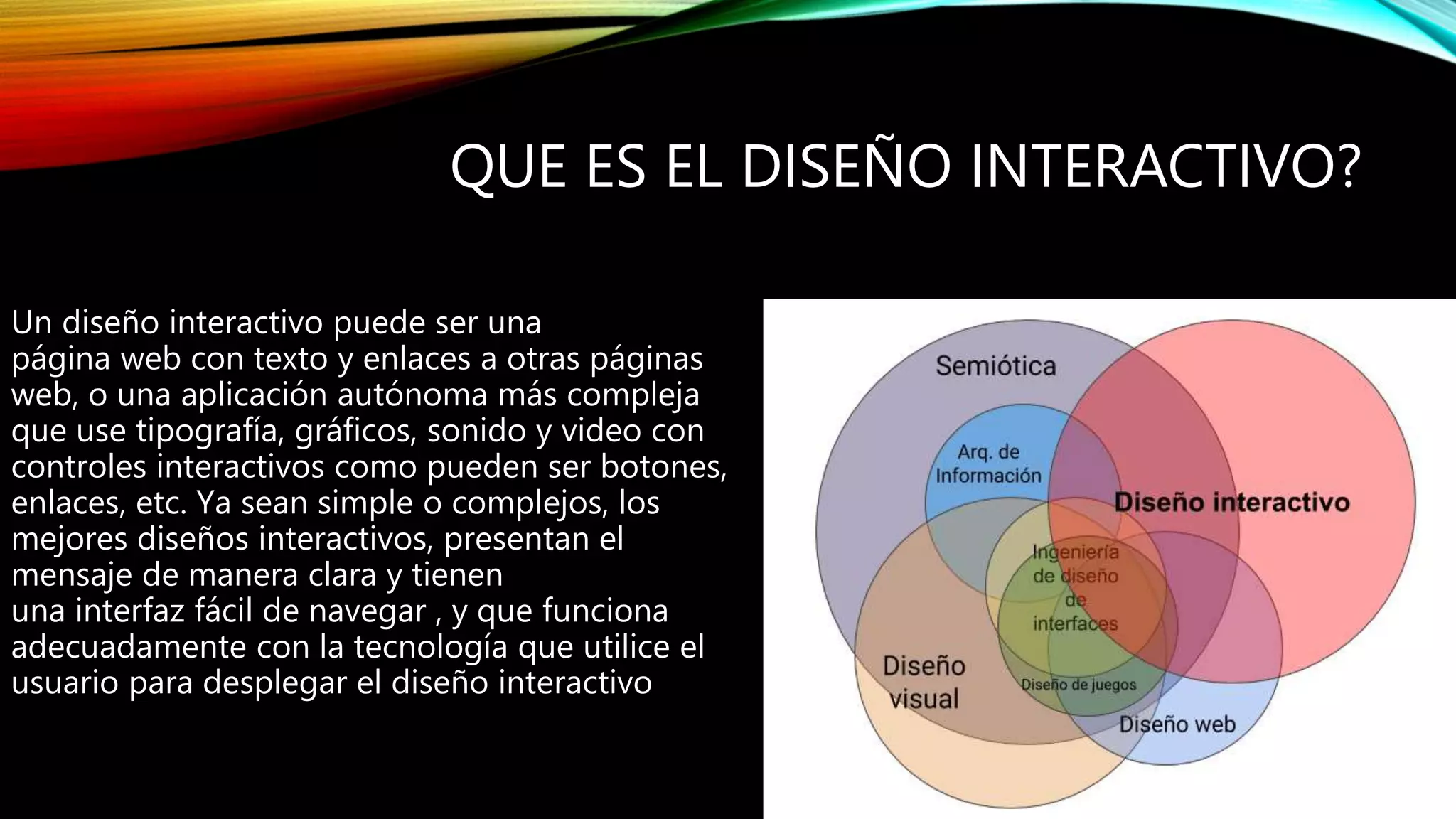 QUE ES EL DISEÑO INTERACTIVO?

Un diseño interactivo puede ser una página web con texto y enlaces a otras páginas web, o una aplicación autónoma más compleja que use tipografía, gráficos, sonido y video con controles interactivos como pueden ser botones, enlaces, etc. Ya sean simple o complejos, los mejores diseños interactivos, presentan el mensaje de manera clara y tienen una interfaz fácil de navegar , y que funciona adecuadamente con la tecnología que utilice el usuario para desplegar el diseño interactivo

Semiótica

Arq. de Información

Diseño interactivo

Ingeniería de diseño de interfaces

Diseño visual

Diseño de juegos

Diseño web